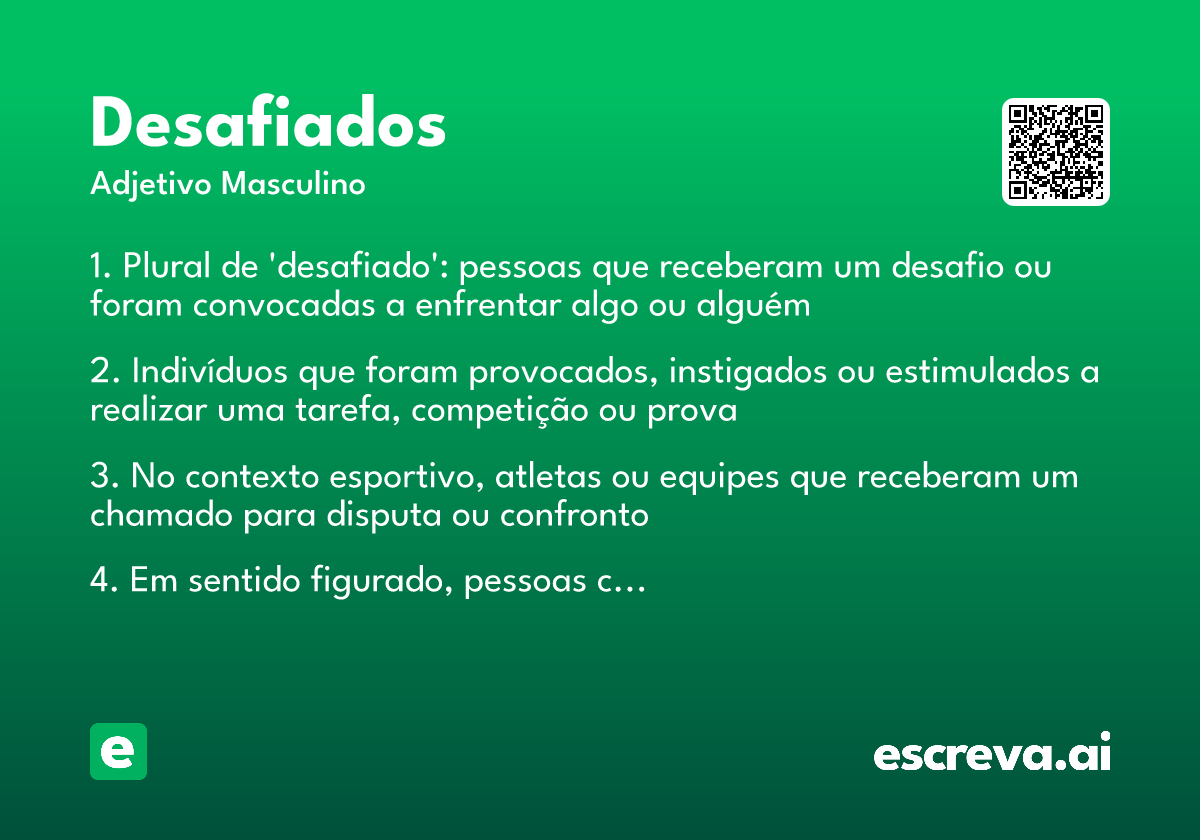 Desafiados

Adjetivo Masculino

1. Plural de 'desafiado': pessoas que receberam um desafio ou foram convocadas a enfrentar algo ou alguém

2. Indivíduos que foram provocados, instigados ou estimulados a realizar uma tarefa, competição ou prova

3. No contexto esportivo, atletas ou equipes que receberam um chamado para disputa ou confronto

4. Em sentido figurado, pessoas c...

e

escreva.ai